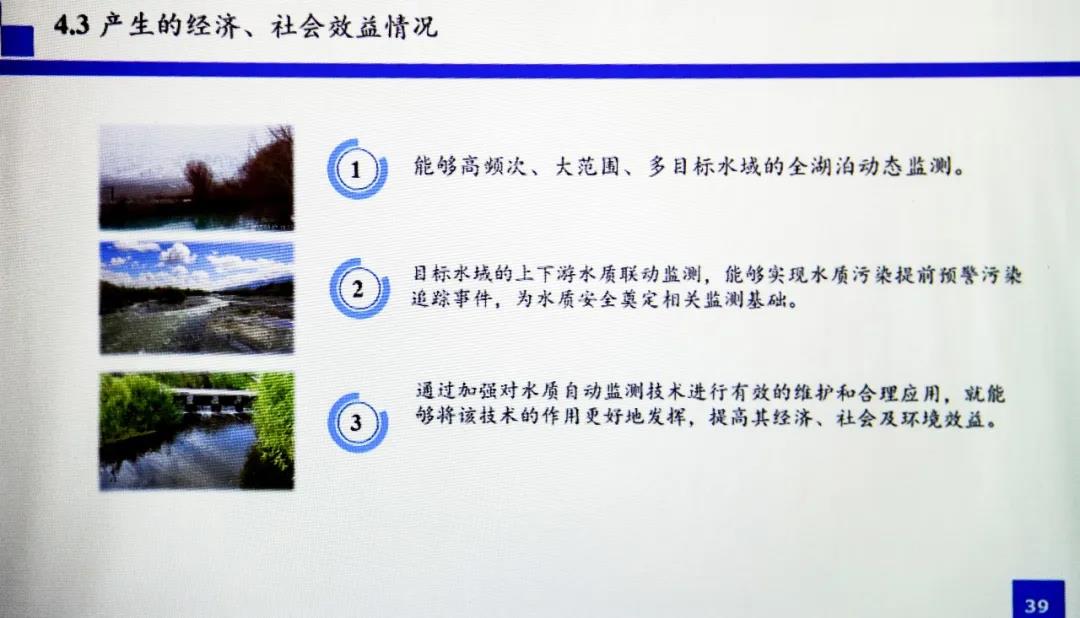 4.3 产生的经济、社会效益情况

1

能够高频次、大范围、多目标水域的全湖泊动态监测。

2

目标水域的上下游水质联动监测，能够实现水质污染提前预警污染追踪事件，为水质安全奠定相关监测基础。

3

通过加强对水质自动监测技术进行有效的维护和合理应用，就能够将该技术的作用更好地发挥，提高其经济、社会及环境效益。

39